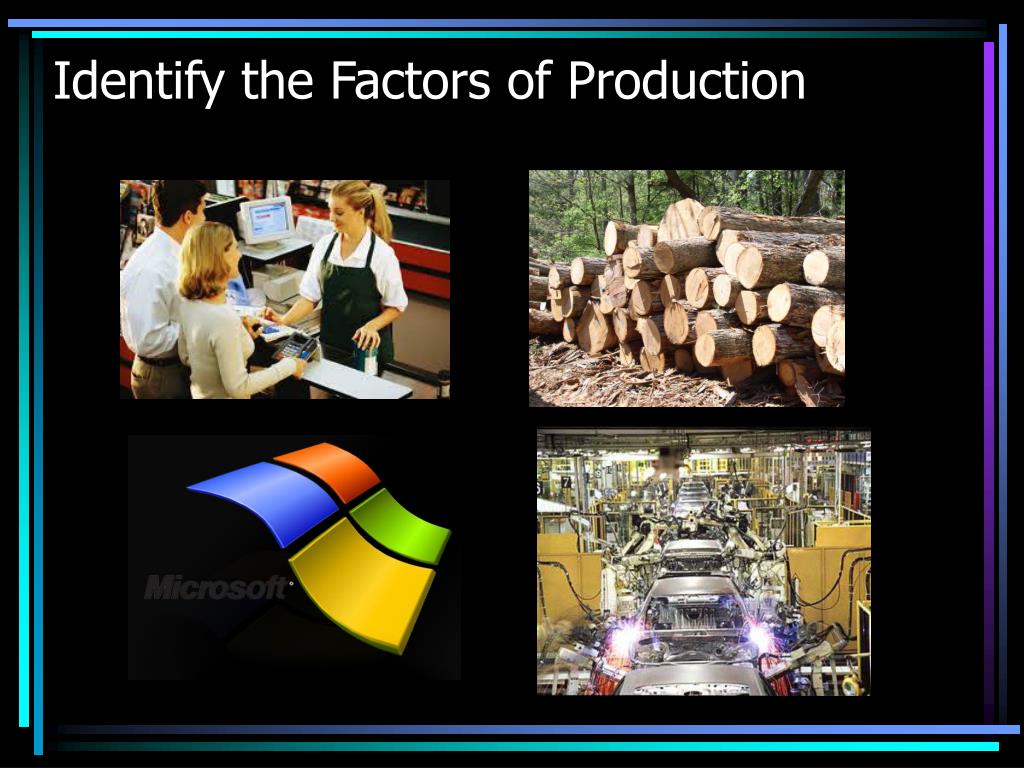 Identify the Factors of Production

Microsoft